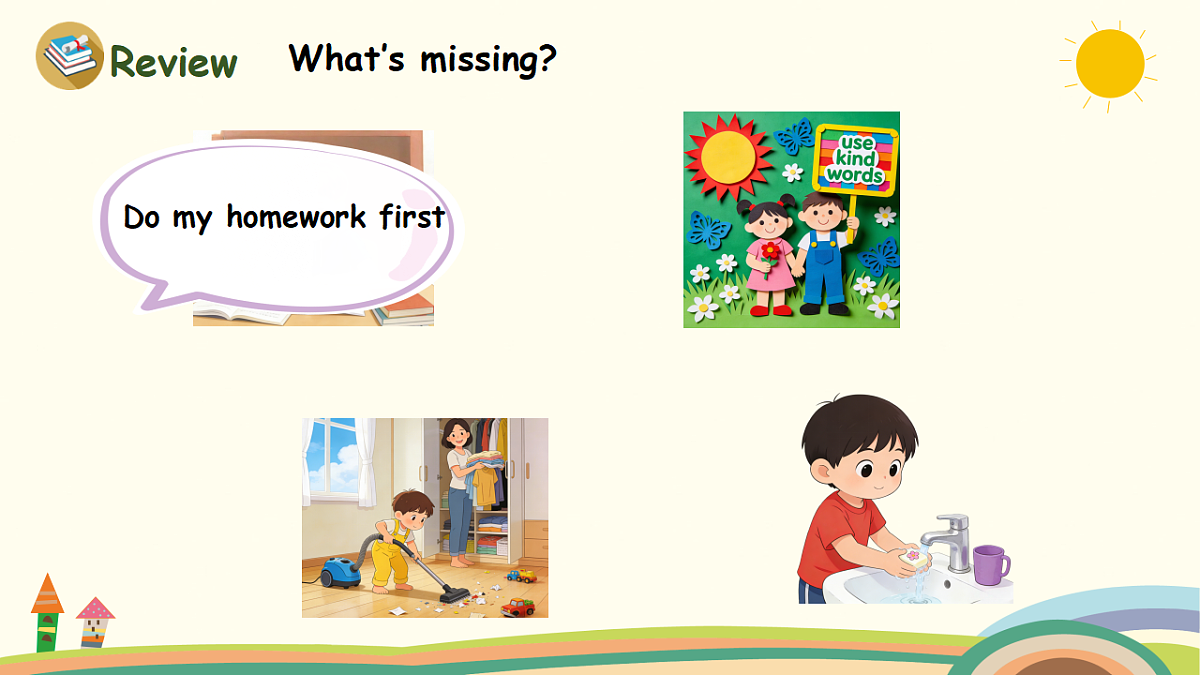 Review What's missing?

Do my homework first

use kind words